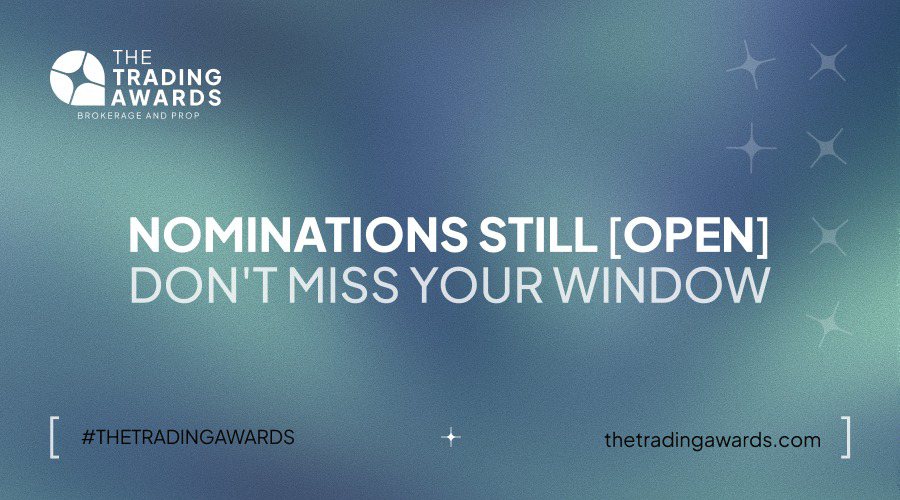 THE TRADING AWARDS
BROKERAGE AND PROP

NOMINATIONS STILL [OPEN]
DON'T MISS YOUR WINDOW

[ #THETRADINGAWARDS thetradingawards.com ]